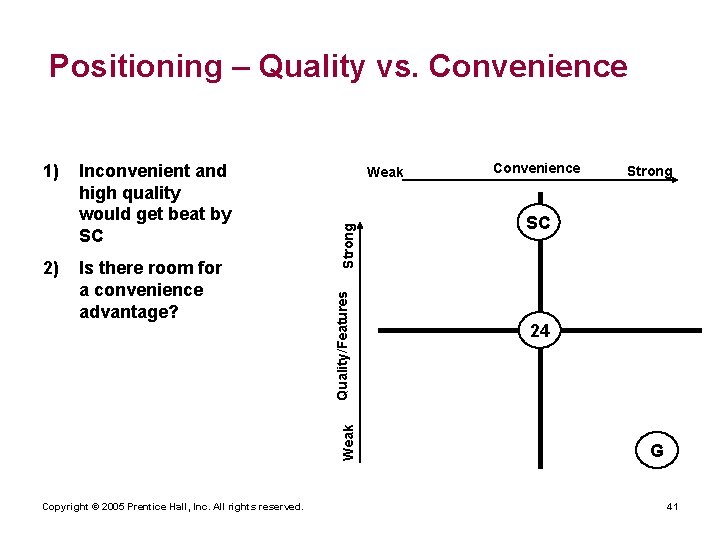 Positioning – Quality vs. Convenience

1) Inconvenient and high quality would get beat by SC

2) Is there room for a convenience advantage?

Weak Convenience Strong

Strong Quality/Features Weak

SC

24

G

Copyright © 2005 Prentice Hall, Inc. All rights reserved.

41